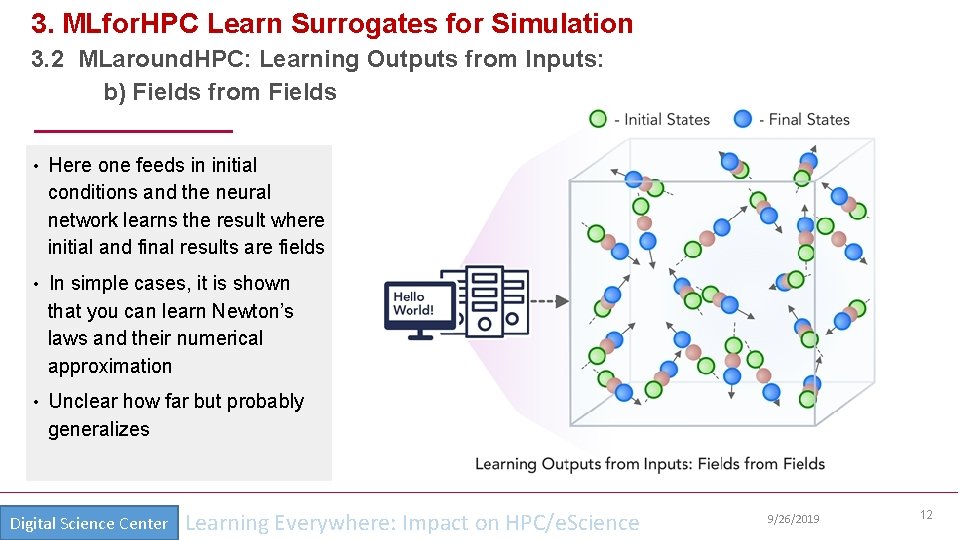 3. MLforHPC Learn Surrogates for Simulation

3.2 MLaroundHPC: Learning Outputs from Inputs:
b) Fields from Fields

• Here one feeds in initial conditions and the neural network learns the result where initial and final results are fields

• In simple cases, it is shown that you can learn Newton's laws and their numerical approximation

• Unclear how far but probably generalizes

- Initial States - Final States

Hello World!

Learning Outputs from Inputs: Fields from Fields

Digital Science Center Learning Everywhere: Impact on HPC/eScience 9/26/2019 12